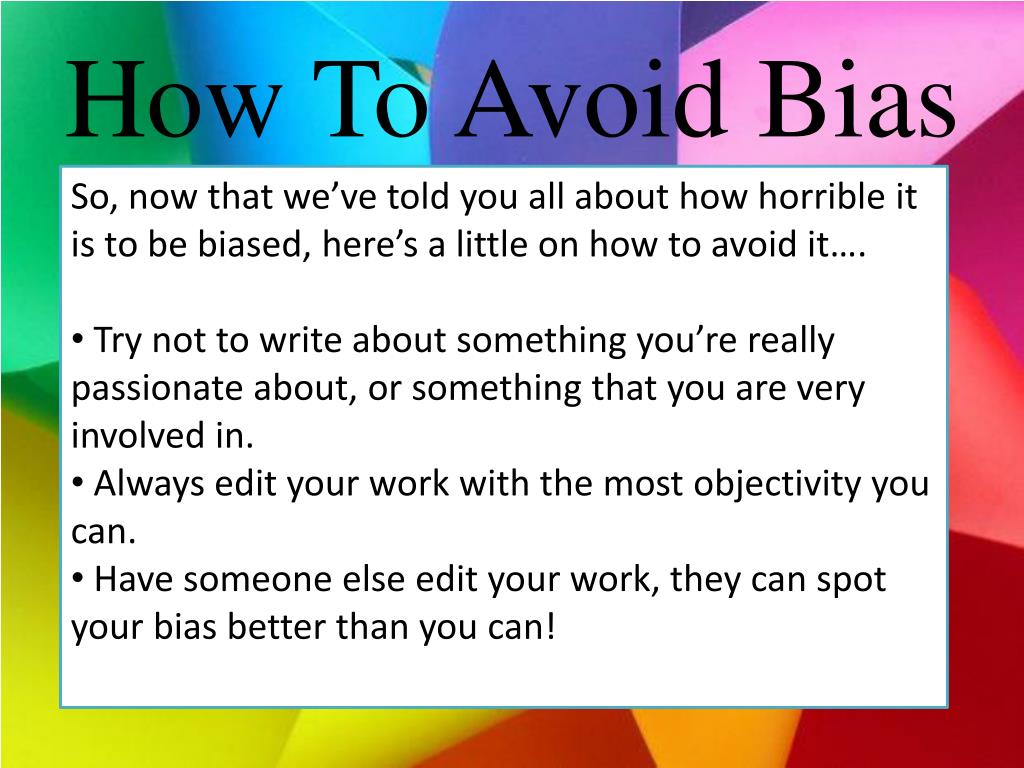 How To Avoid Bias

So, now that we’ve told you all about how horrible it is to be biased, here’s a little on how to avoid it….

• Try not to write about something you’re really passionate about, or something that you are very involved in.
• Always edit your work with the most objectivity you can.
• Have someone else edit your work, they can spot your bias better than you can!